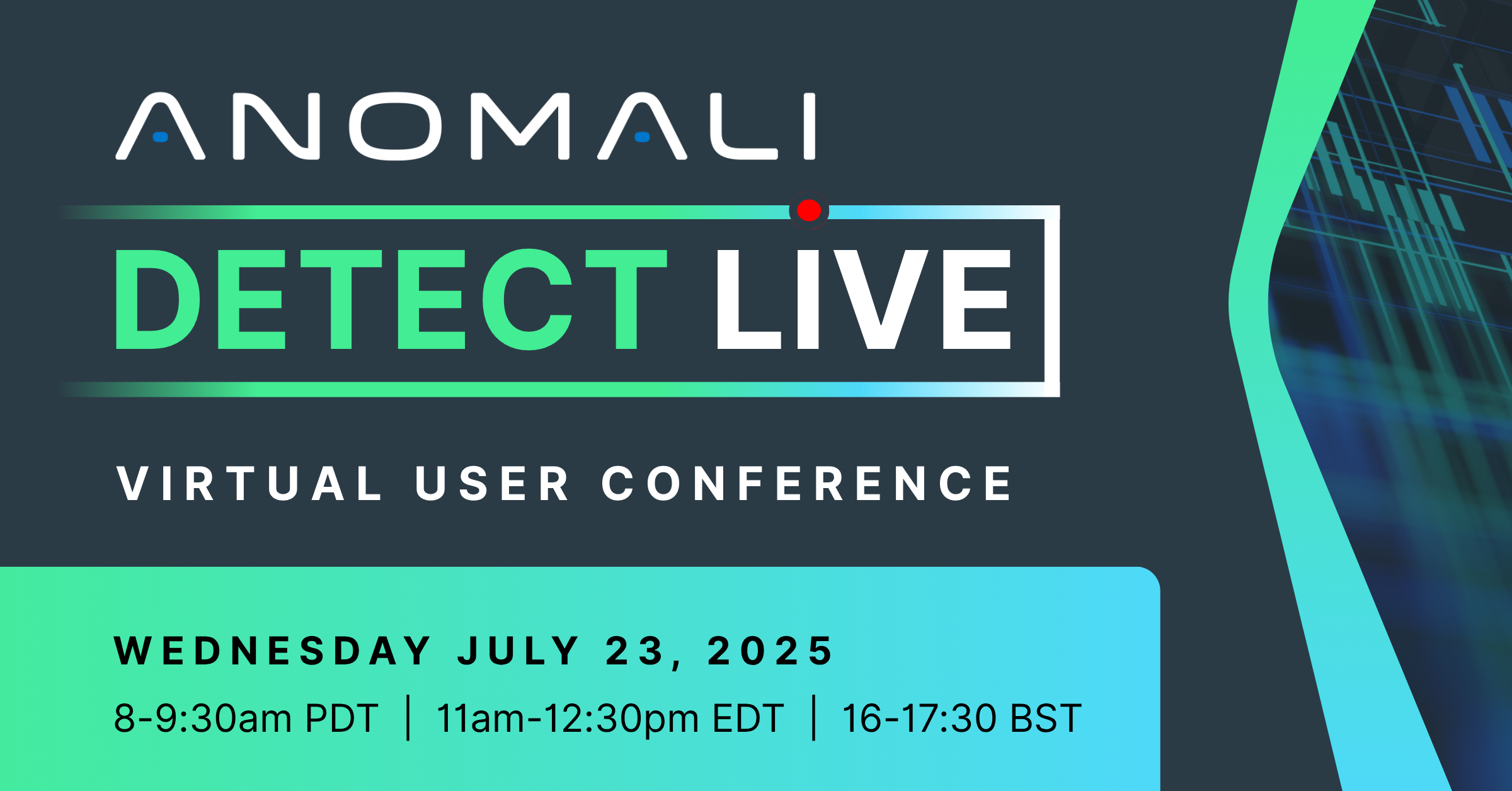 ANOMALI

DETECT LIVE

VIRTUAL USER CONFERENCE

WEDNESDAY JULY 23, 2025

8-9:30am PDT | 11am-12:30pm EDT | 16-17:30 BST